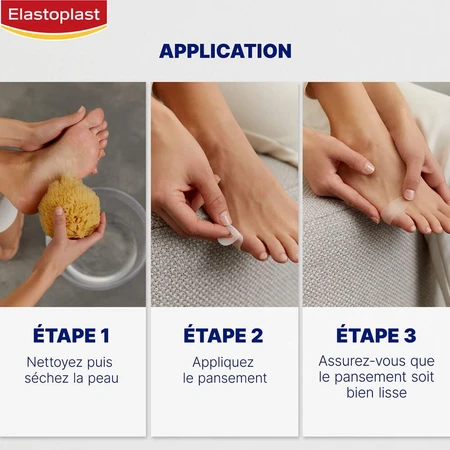 Elastoplast

APPLICATION

ÉTAPE 1

Nettoyez puis séchez la peau

ÉTAPE 2

Appliquez le pansement

ÉTAPE 3

Assurez-vous que le pansement soit bien lisse